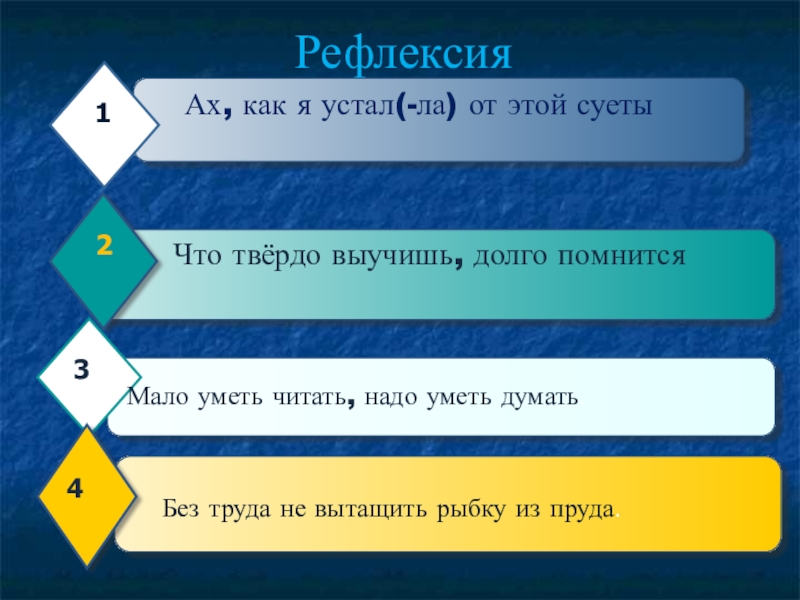 Рефлексия

1

Ах, как я устал(-ла) от этой суеты

2

Что твёрдо выучишь, долго помнится

3

Мало уметь читать, надо уметь думать

4

Без труда не вытащить рыбку из пруда.